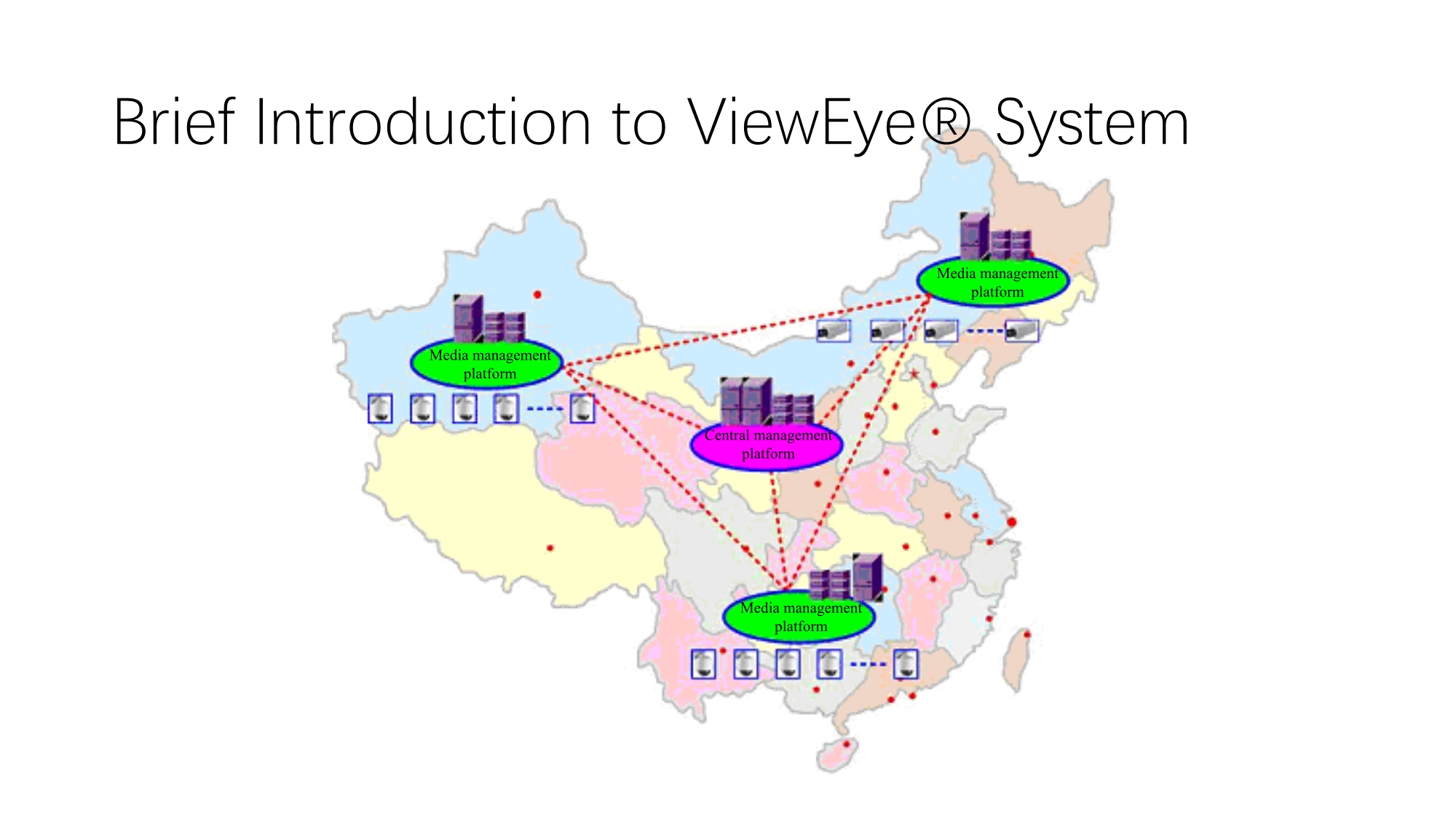 Brief Introduction to ViewEye® System

Media management platform

Media management platform

Central management platform

Media management platform